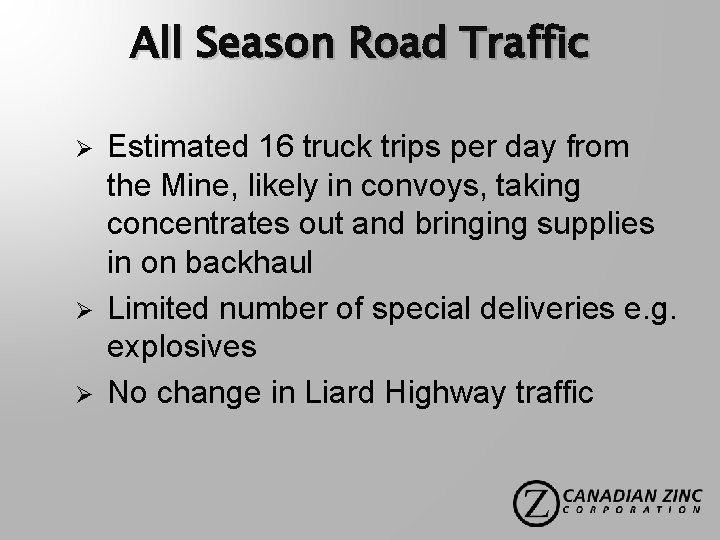 All Season Road Traffic

➢ Estimated 16 truck trips per day from the Mine, likely in convoys, taking concentrates out and bringing supplies in on backhaul

➢ Limited number of special deliveries e.g. explosives

➢ No change in Liard Highway traffic

Z CANADIAN ZINC CORPORATION